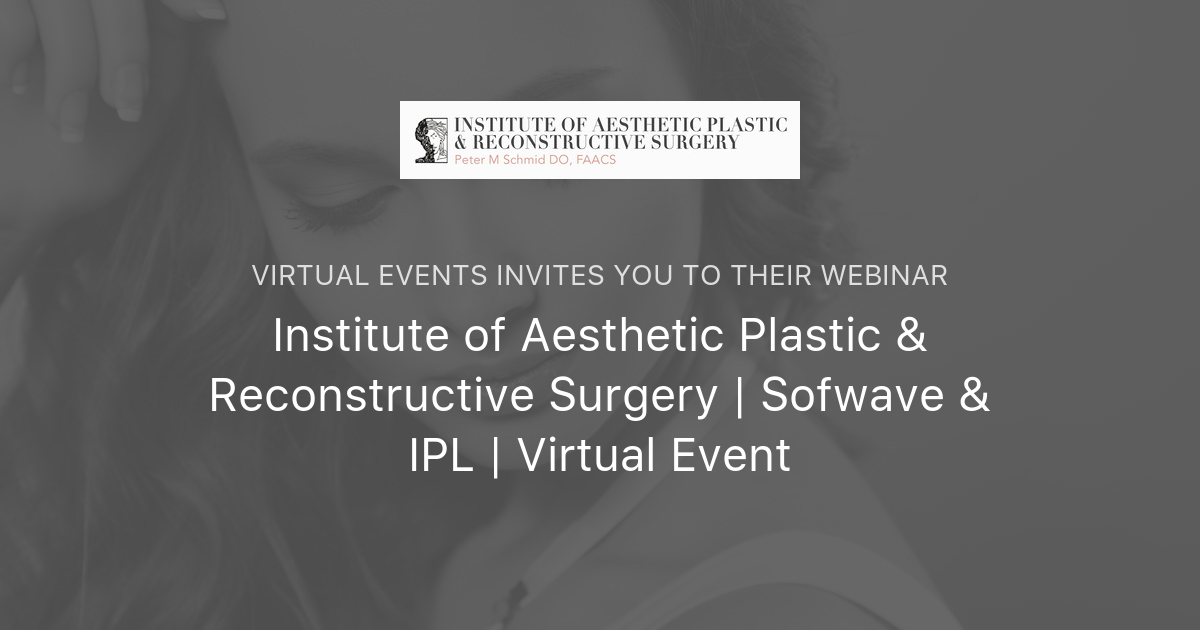 INSTITUTE OF AESTHETIC PLASTIC & RECONSTRUCTIVE SURGERY
Peter M Schmid DO, FAACS

VIRTUAL EVENTS INVITES YOU TO THEIR WEBINAR

Institute of Aesthetic Plastic & Reconstructive Surgery | Sofwave & IPL | Virtual Event